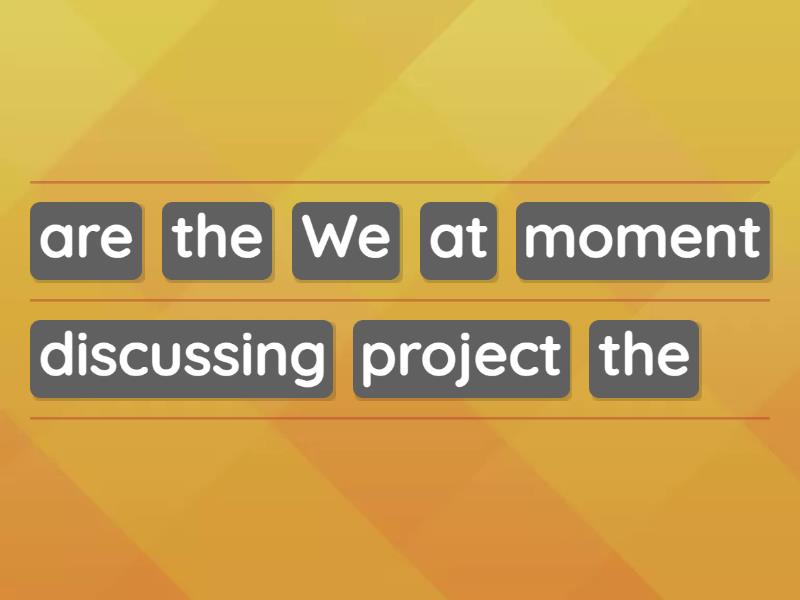 are the We at moment

discussing project the